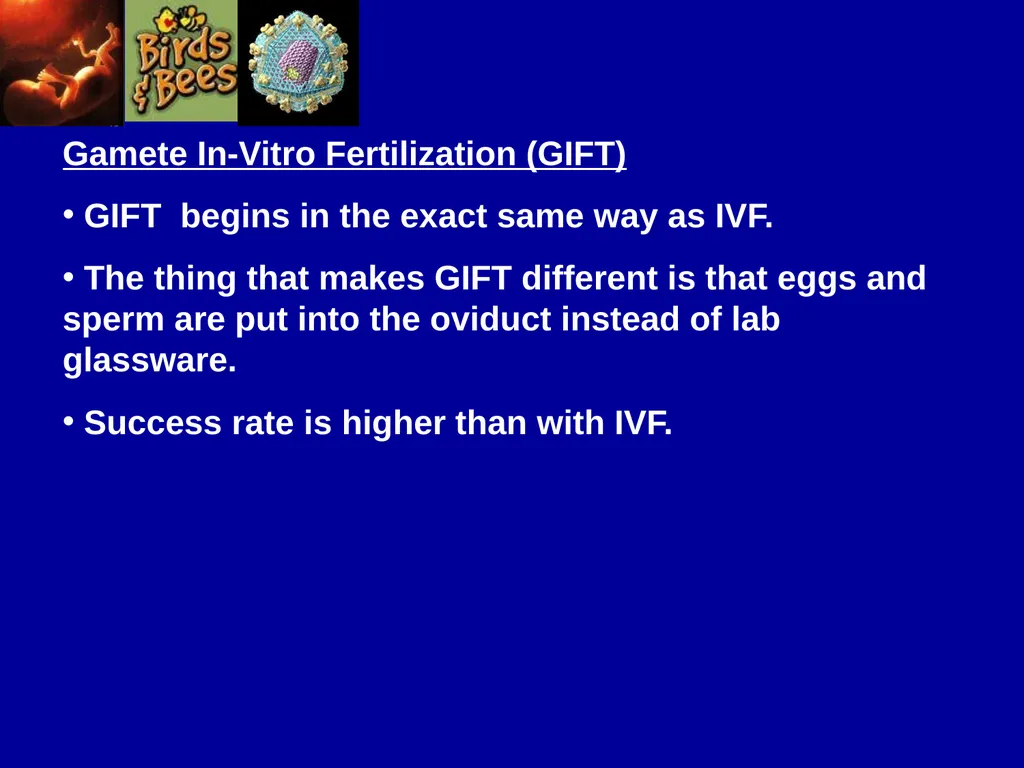 Birds & Bees

Gamete In-Vitro Fertilization (GIFT)

• GIFT begins in the exact same way as IVF.

• The thing that makes GIFT different is that eggs and sperm are put into the oviduct instead of lab glassware.

• Success rate is higher than with IVF.